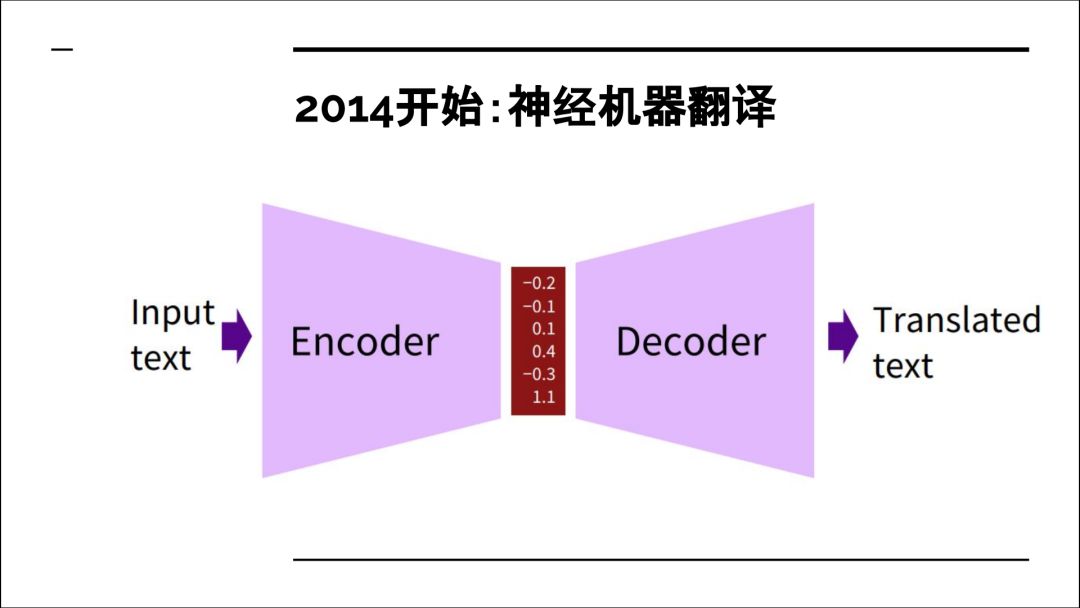 2014开始:神经机器翻译

Input text

Encoder

−0.2
−0.1
0.1
0.4
−0.3
1.1

Decoder

Translated text